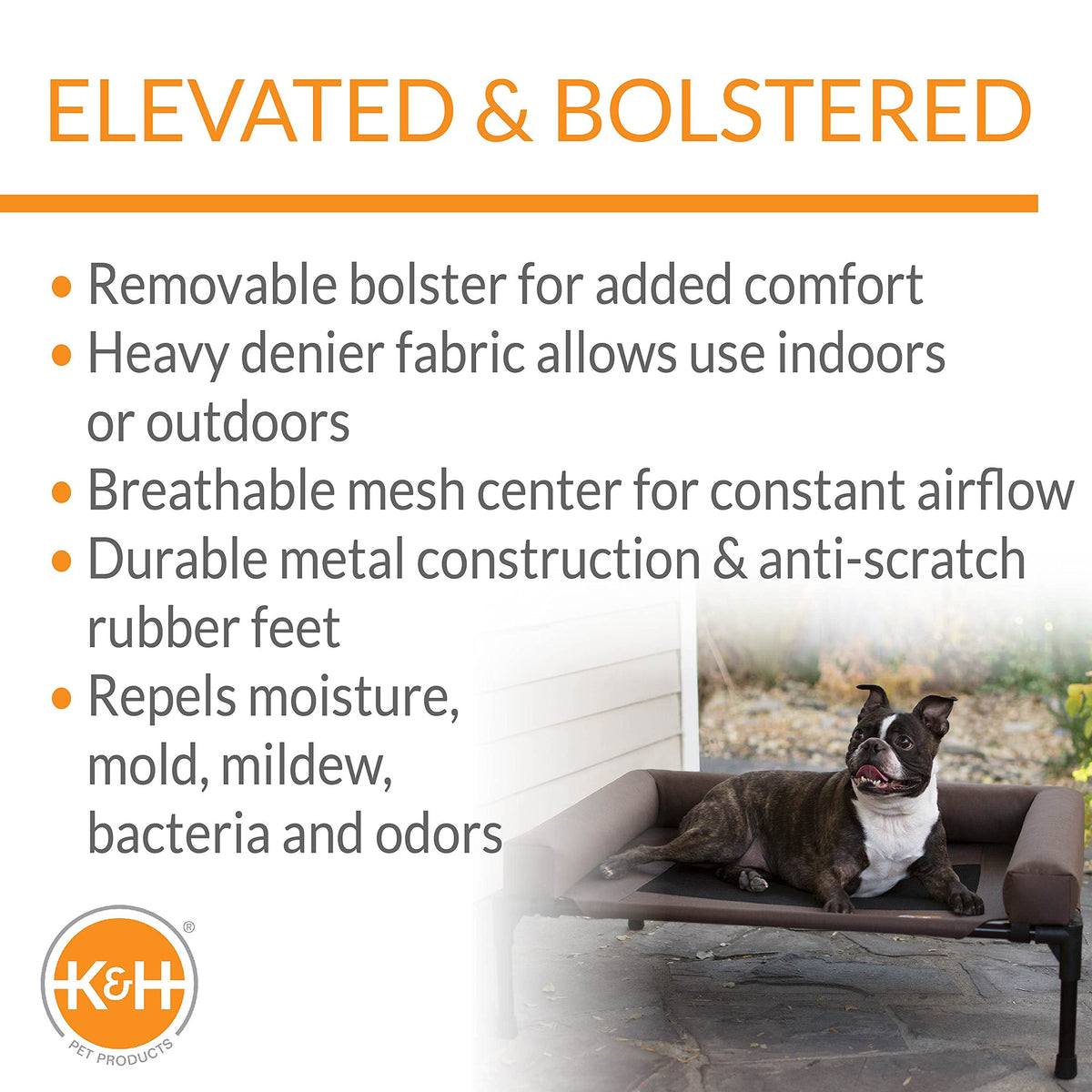 ELEVATED & BOLSTERED

• Removable bolster for added comfort
• Heavy denier fabric allows use indoors or outdoors
• Breathable mesh center for constant airflow
• Durable metal construction & anti-scratch rubber feet
• Repels moisture, mold, mildew, bacteria and odors

K&H®
PET PRODUCTS